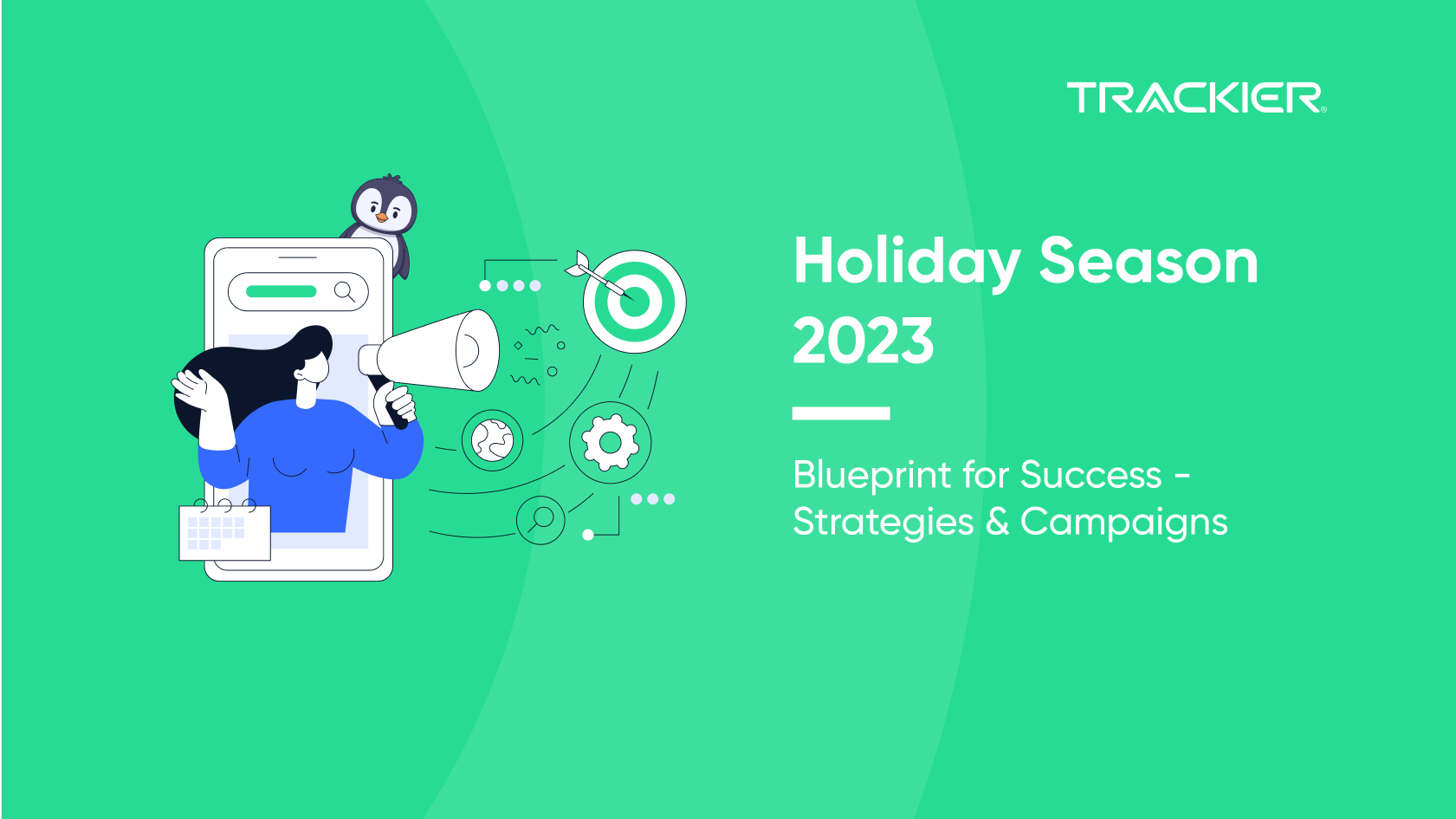 TRACKIER®

Holiday Season 2023

Blueprint for Success - Strategies & Campaigns